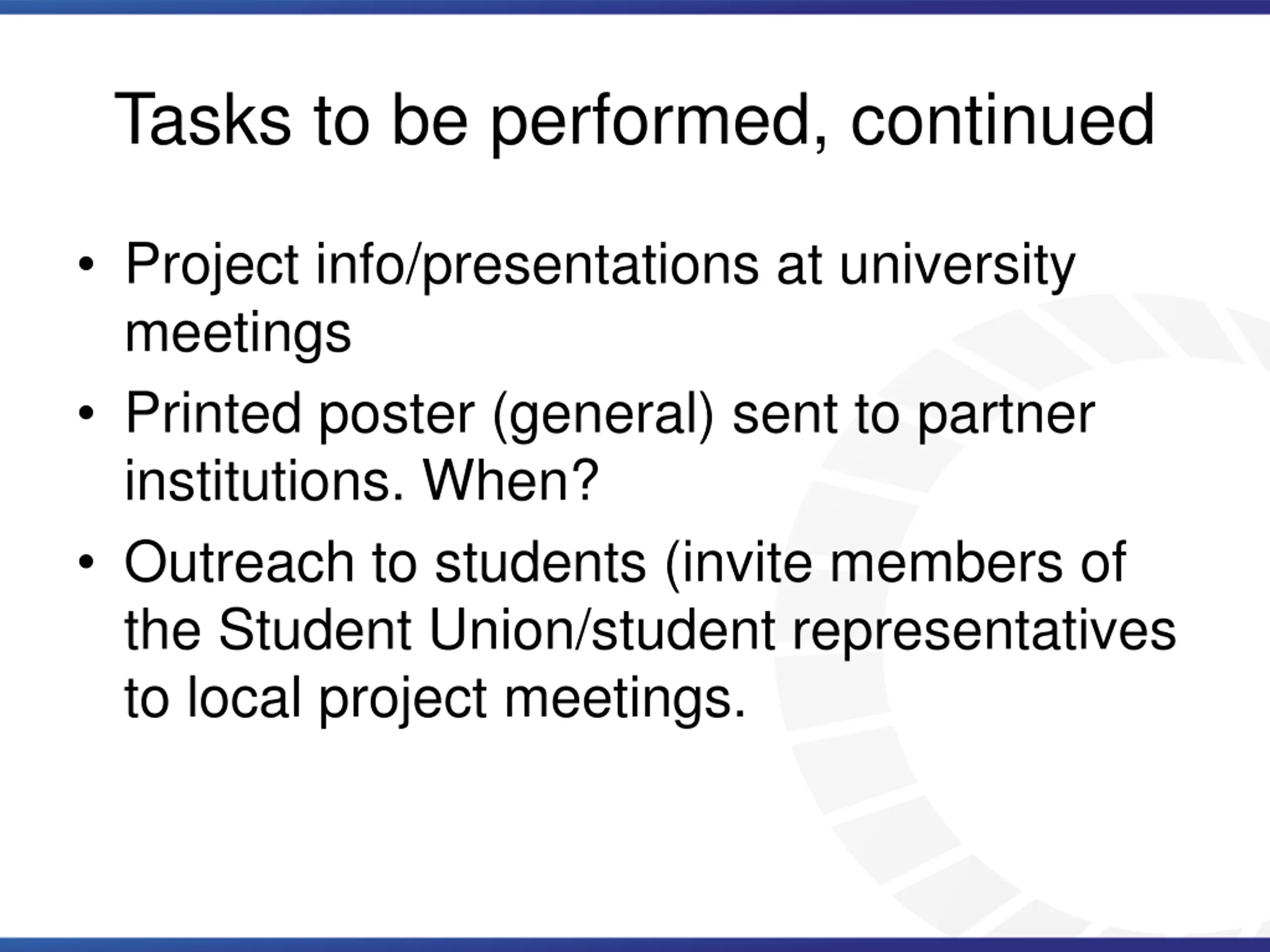 Tasks to be performed, continued

• Project info/presentations at university meetings
• Printed poster (general) sent to partner institutions. When?
• Outreach to students (invite members of the Student Union/student representatives to local project meetings.